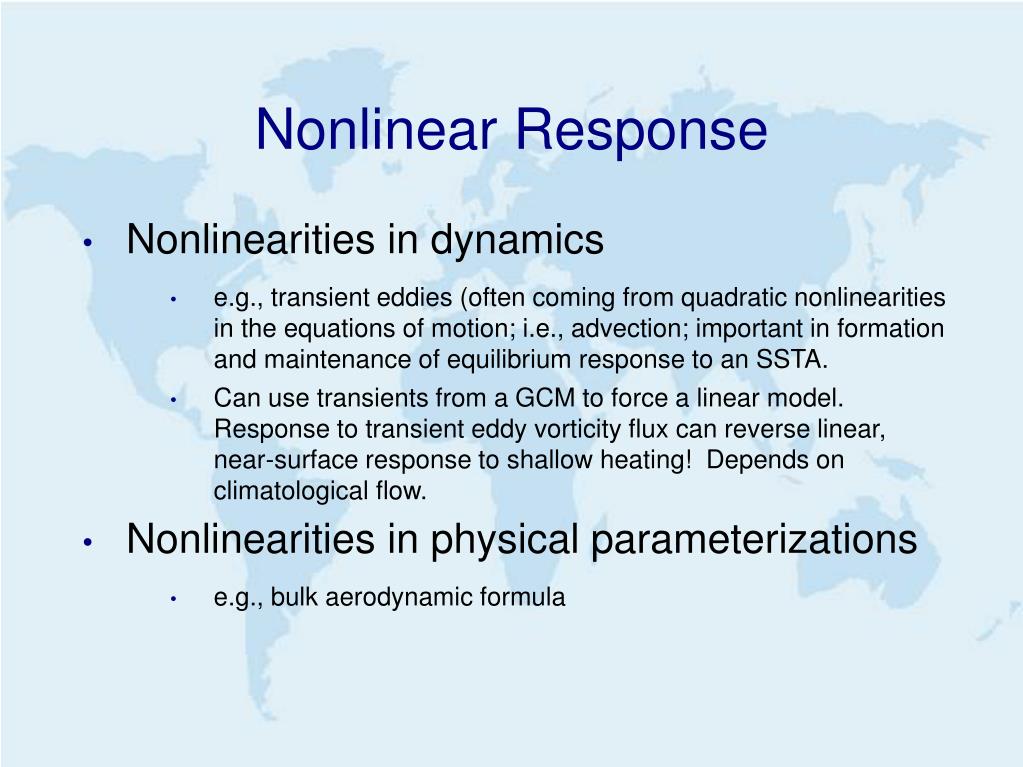 Nonlinear Response

• Nonlinearities in dynamics

• e.g., transient eddies (often coming from quadratic nonlinearities in the equations of motion; i.e., advection; important in formation and maintenance of equilibrium response to an SSTA.

• Can use transients from a GCM to force a linear model. Response to transient eddy vorticity flux can reverse linear, near-surface response to shallow heating! Depends on climatological flow.

• Nonlinearities in physical parameterizations

• e.g., bulk aerodynamic formula